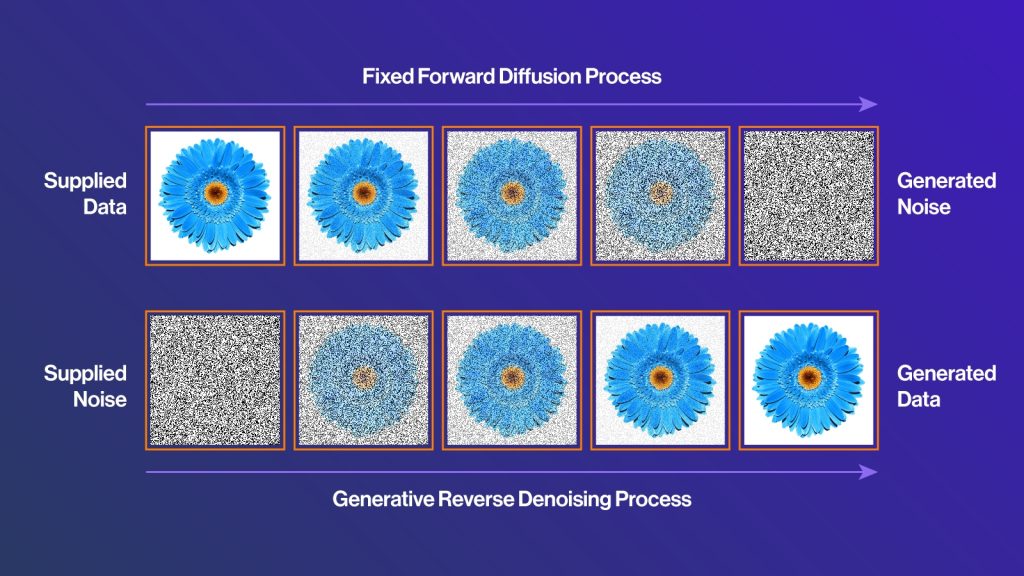 Fixed Forward Diffusion Process

Supplied Data

Generated Noise

Supplied Noise

Generated Data

Generative Reverse Denoising Process